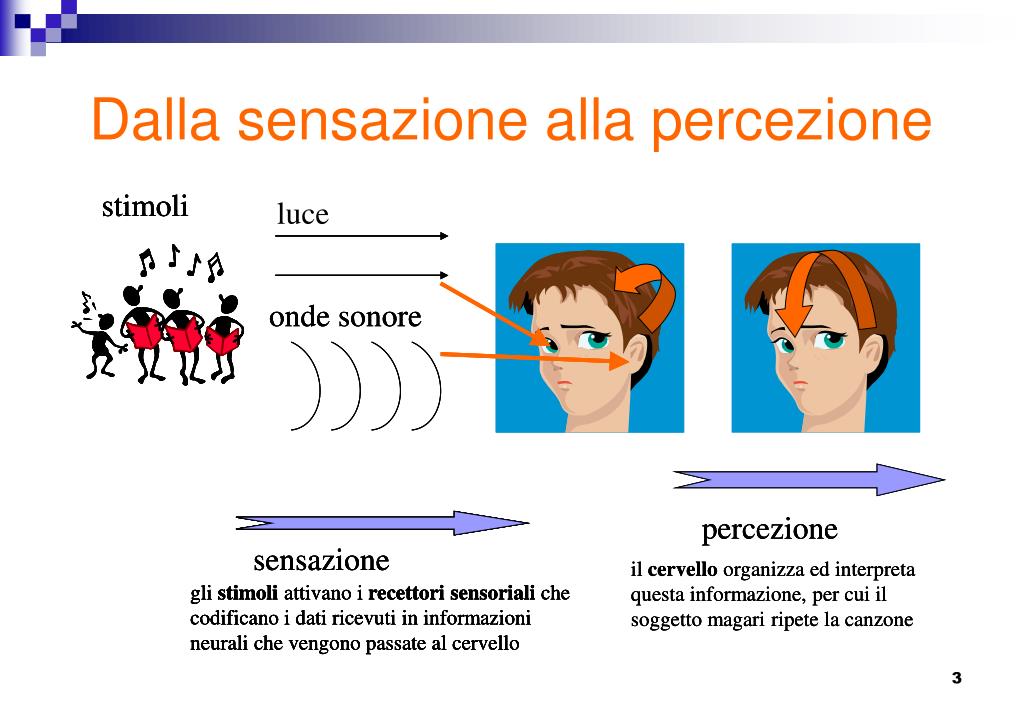 Dalla sensazione alla percezione

stimoli

luce

onde sonore

sensazione

gli stimoli attivano i recettori sensoriali che codificano i dati ricevuti in informazioni neurali che vengono passate al cervello

percezione

il cervello organizza ed interpreta questa informazione, per cui il soggetto magari ripete la canzone

3